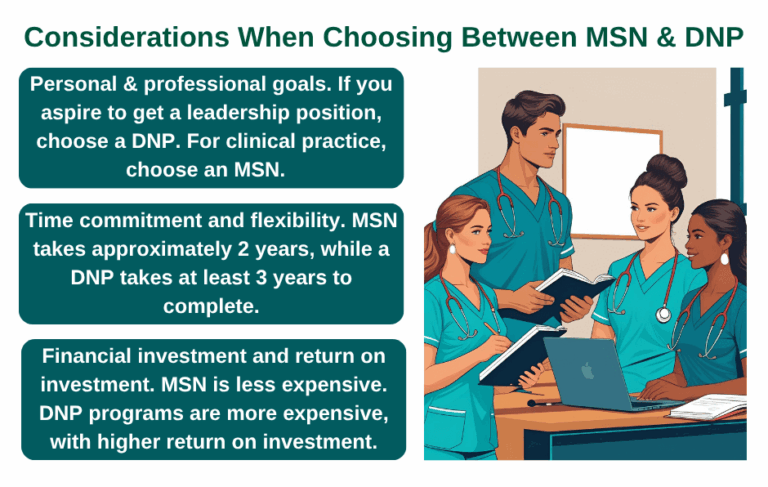 Considerations When Choosing Between MSN & DNP

Personal & professional goals. If you aspire to get a leadership position, choose a DNP. For clinical practice, choose an MSN.

Time commitment and flexibility. MSN takes approximately 2 years, while a DNP takes at least 3 years to complete.

Financial investment and return on investment. MSN is less expensive. DNP programs are more expensive, with higher return on investment.